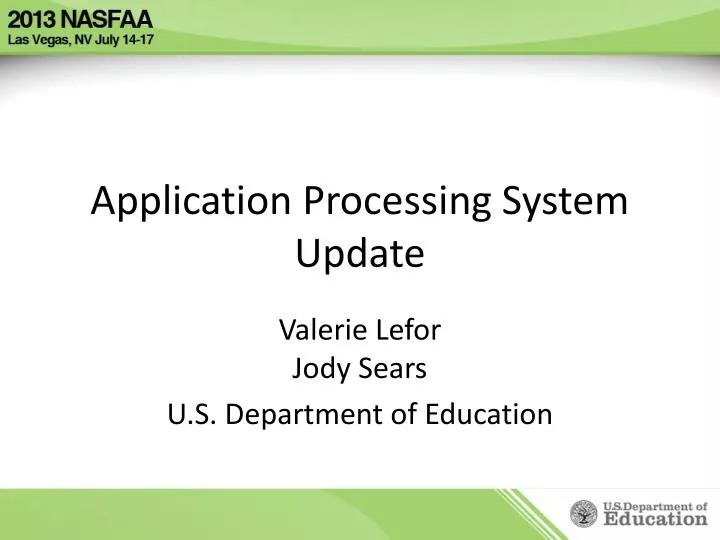 2013 NASFAA
Las Vegas, NV July 14-17

Application Processing System Update

Valerie Lefor
Jody Sears

U.S. Department of Education

U.S. Department of Education